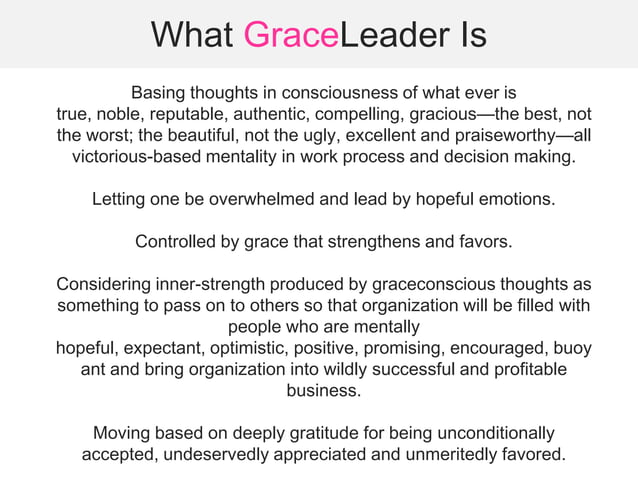 What GraceLeader Is

Basing thoughts in consciousness of what ever is true, noble, reputable, authentic, compelling, gracious—the best, not the worst; the beautiful, not the ugly, excellent and praiseworthy—all victorious-based mentality in work process and decision making.

Letting one be overwhelmed and lead by hopeful emotions.

Controlled by grace that strengthens and favors.

Considering inner-strength produced by graceconscious thoughts as something to pass on to others so that organization will be filled with people who are mentally hopeful, expectant, optimistic, positive, promising, encouraged, buoy ant and bring organization into wildly successful and profitable business.

Moving based on deeply gratitude for being unconditionally accepted, undeservedly appreciated and unmeritedly favored.